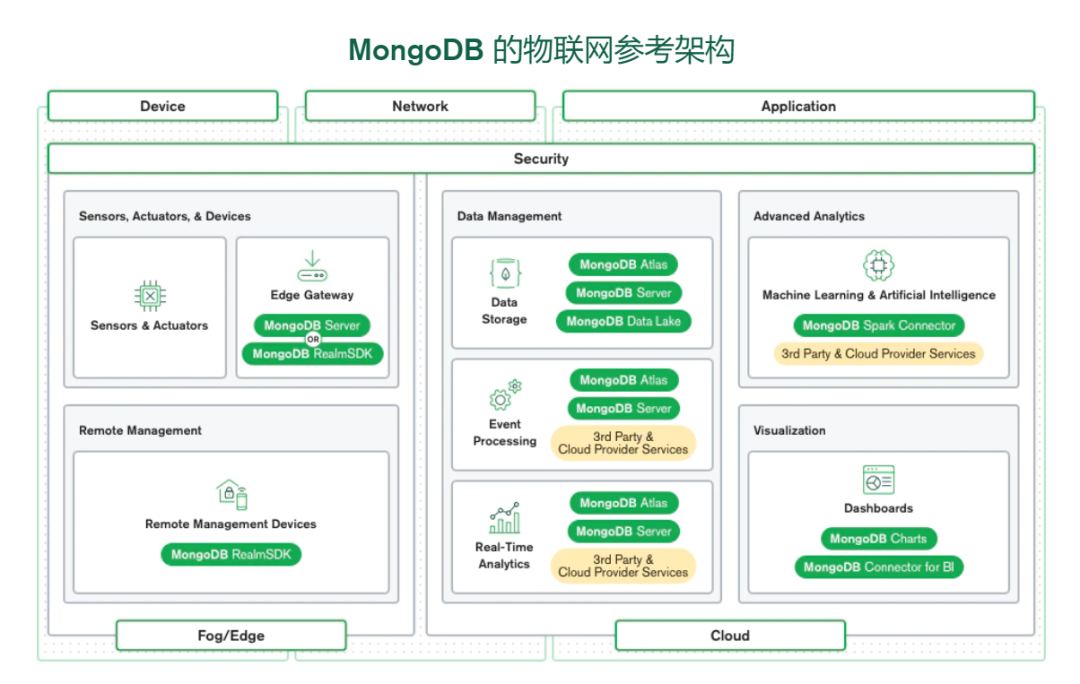 MongoDB 的物联网参考架构

Device

Network

Application

Security

Sensors, Actuators, & Devices

Sensors & Actuators

Edge Gateway

MongoDB Server

OR

MongoDB RealmSDK

Remote Management

Remote Management Devices

MongoDB RealmSDK

Data Management

Data Storage

MongoDB Atlas

MongoDB Server

MongoDB Data Lake

Event Processing

MongoDB Atlas

MongoDB Server

3rd Party & Cloud Provider Services

Real-Time Analytics

MongoDB Atlas

MongoDB Server

3rd Party & Cloud Provider Services

Advanced Analytics

Machine Learning & Artificial Intelligence

MongoDB Spark Connector

3rd Party & Cloud Provider Services

Visualization

Dashboards

MongoDB Charts

MongoDB Connector for BI

Fog/Edge

Cloud